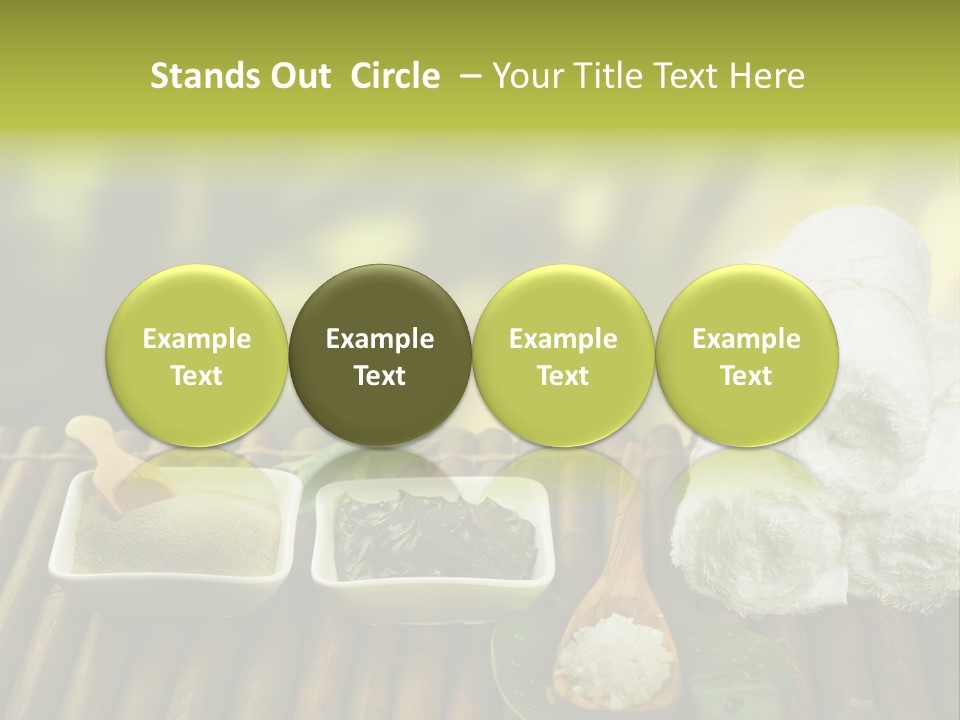 Stands Out Circle – Your Title Text Here

Example Text

Example Text

Example Text

Example Text